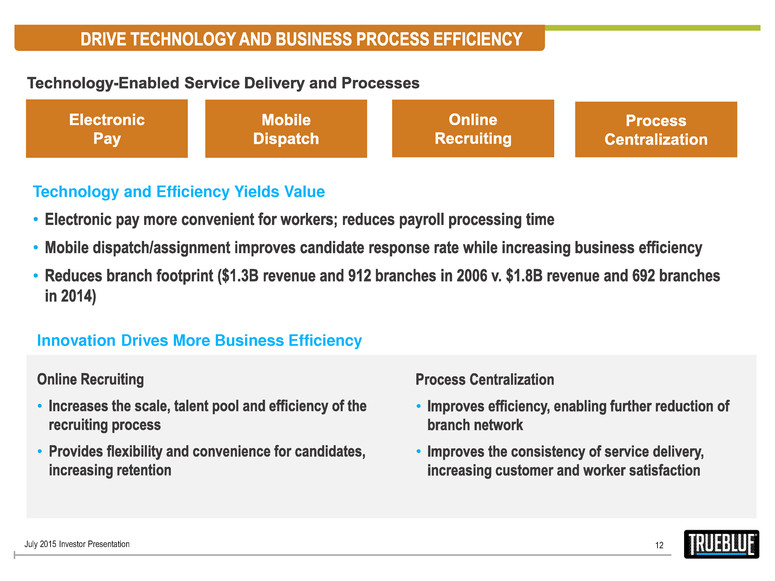 DRIVE TECHNOLOGY AND BUSINESS PROCESS EFFICIENCY

Technology-Enabled Service Delivery and Processes

Electronic Pay

Mobile Dispatch

Online Recruiting

Process Centralization

Technology and Efficiency Yields Value

• Electronic pay more convenient for workers; reduces payroll processing time

• Mobile dispatch/assignment improves candidate response rate while increasing business efficiency

• Reduces branch footprint ($1.3B revenue and 912 branches in 2006 v. $1.8B revenue and 692 branches in 2014)

Innovation Drives More Business Efficiency

Online Recruiting

• Increases the scale, talent pool and efficiency of the recruiting process

• Provides flexibility and convenience for candidates, increasing retention

Process Centralization

• Improves efficiency, enabling further reduction of branch network

• Improves the consistency of service delivery, increasing customer and worker satisfaction

July 2015 Investor Presentation

12

TRUEBLUE